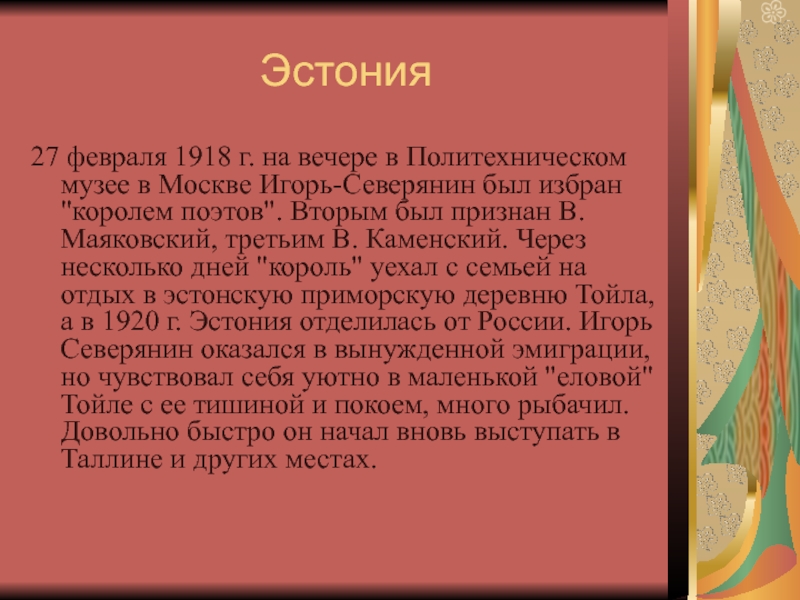 Эстония

27 февраля 1918 г. на вечере в Политехническом музее в Москве Игорь-Северянин был избран "королем поэтов". Вторым был признан В. Маяковский, третьим В. Каменский. Через несколько дней "король" уехал с семьей на отдых в эстонскую приморскую деревню Тойла, а в 1920 г. Эстония отделилась от России. Игорь Северянин оказался в вынужденной эмиграции, но чувствовал себя уютно в маленькой "еловой" Тойле с ее тишиной и покоем, много рыбачил. Довольно быстро он начал вновь выступать в Таллине и других местах.